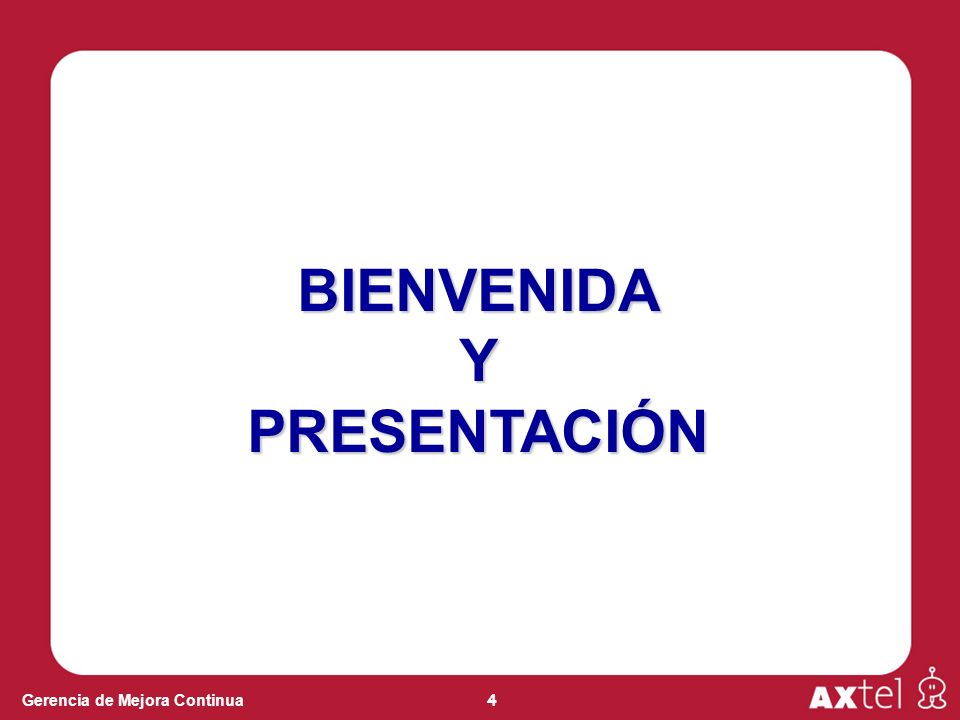 BIENVENIDA
Y
PRESENTACIÓN

Gerencia de Mejora Continua

4

AXtel